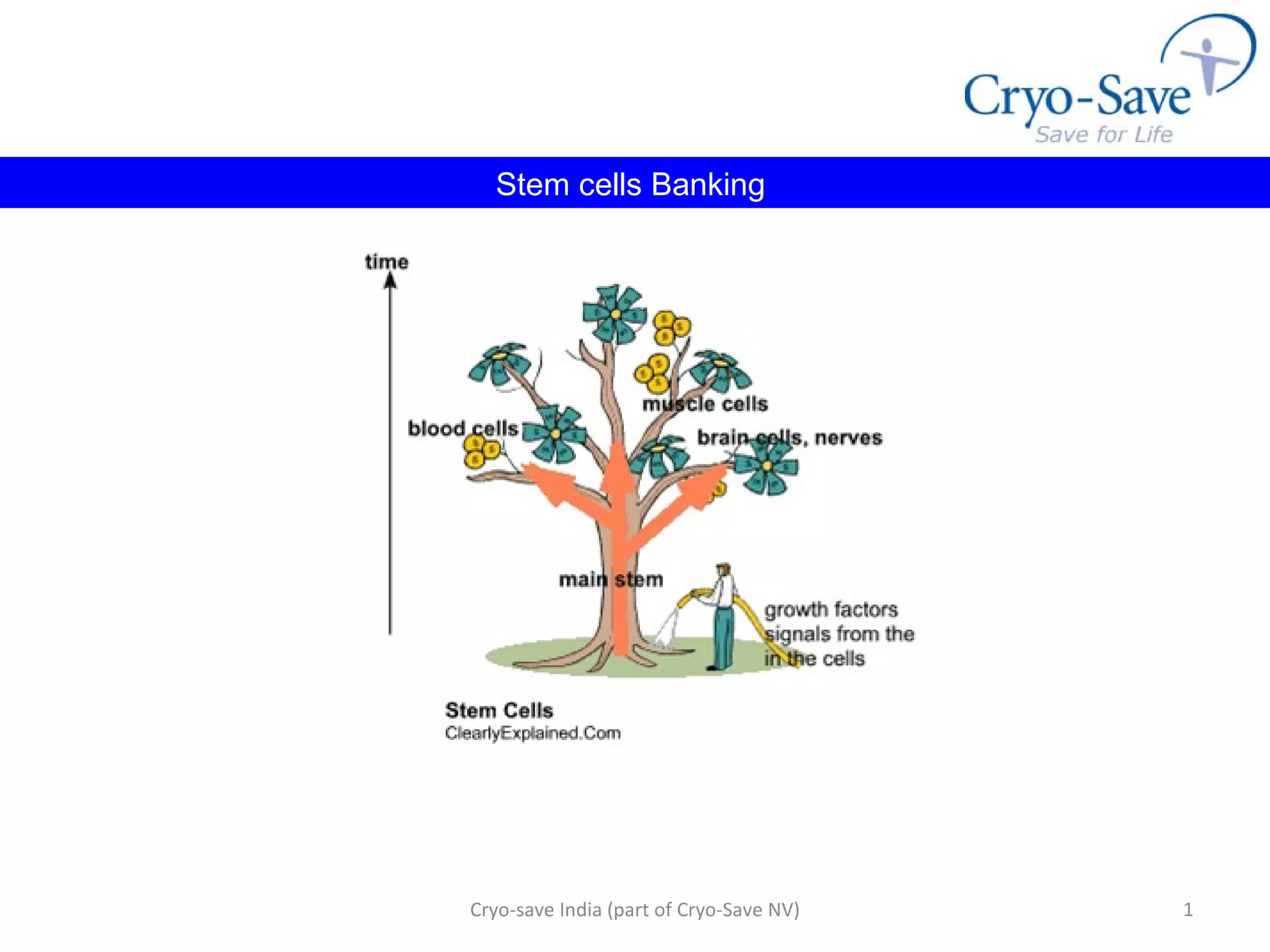 Cryo-Save
Save for Life

Stem cells Banking

time

muscle cells

blood cells

brain cells, nerves

main stem

growth factors signals from the in the cells

Stem Cells
ClearlyExplained.Com

Cryo-save India (part of Cryo-Save NV)

1